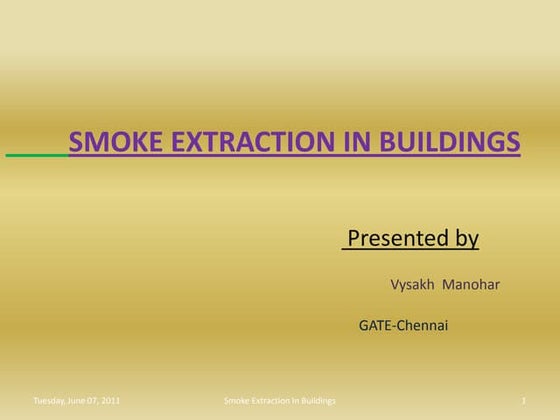 SMOKE EXTRACTION IN BUILDINGS

Presented by

Vysakh Manohar

GATE-Chennai

Tuesday, June 07, 2011 Smoke Extraction In Buildings 1